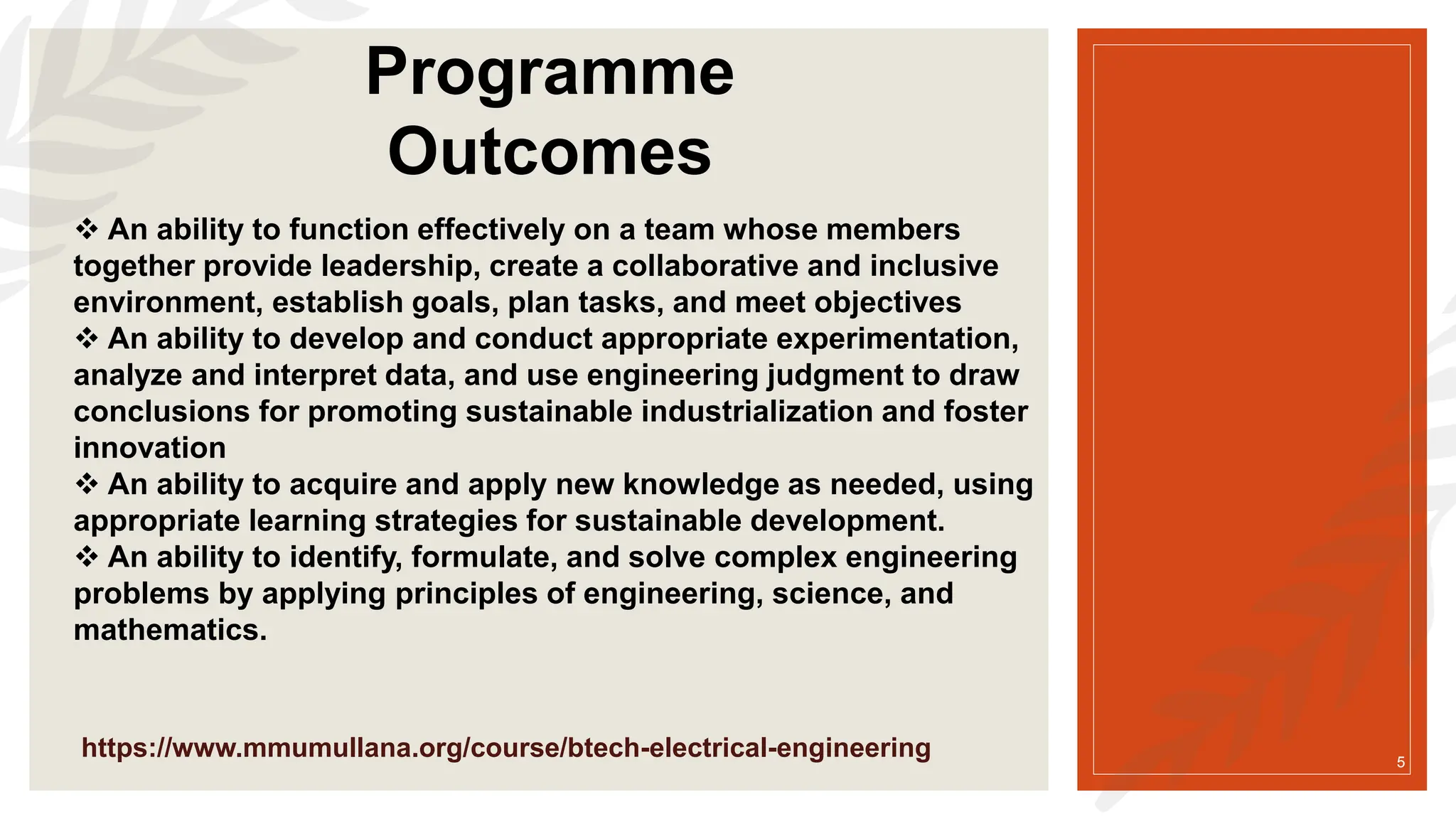 Programme Outcomes

❖ An ability to function effectively on a team whose members together provide leadership, create a collaborative and inclusive environment, establish goals, plan tasks, and meet objectives
❖ An ability to develop and conduct appropriate experimentation, analyze and interpret data, and use engineering judgment to draw conclusions for promoting sustainable industrialization and foster innovation
❖ An ability to acquire and apply new knowledge as needed, using appropriate learning strategies for sustainable development.
❖ An ability to identify, formulate, and solve complex engineering problems by applying principles of engineering, science, and mathematics.

https://www.mmumullana.org/course/btech-electrical-engineering

5